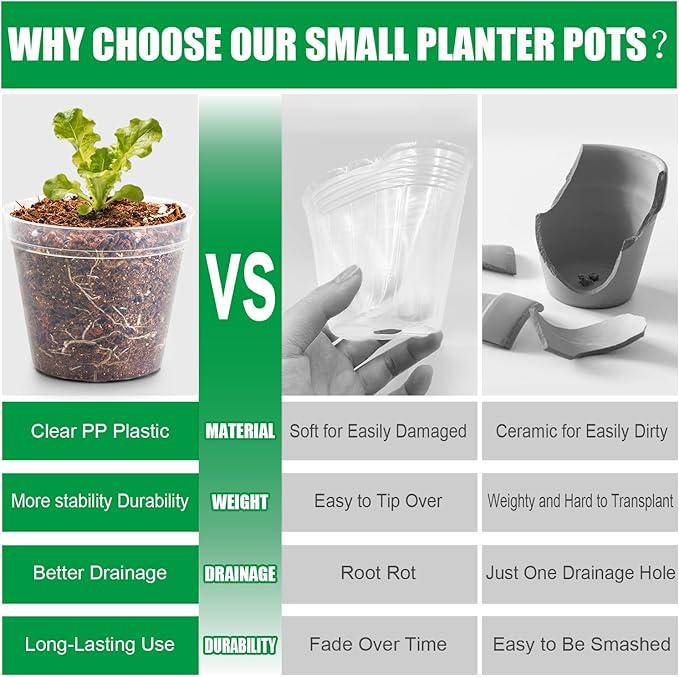 WHY CHOOSE OUR SMALL PLANTER POTS?

VS

| Clear PP Plastic | MATERIAL | Soft for Easily Damaged | Ceramic for Easily Dirty |
|---|---|---|---|
| More stability Durability | WEIGHT | Easy to Tip Over | Weighty and Hard to Transplant |
| Better Drainage | DRAINAGE | Root Rot | Just One Drainage Hole |
| Long-Lasting Use | DURABILITY | Fade Over Time | Easy to Be Smashed |